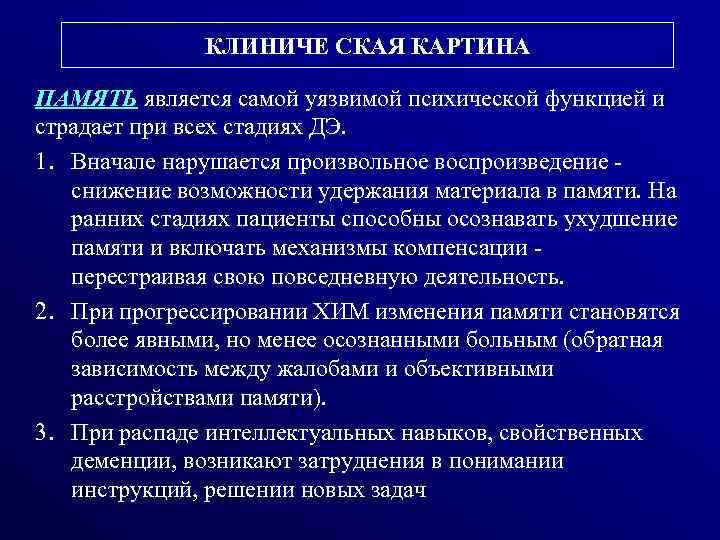 КЛИНИЧЕ СКАЯ КАРТИНА

ПАМЯТЬ является самой уязвимой психической функцией и страдает при всех стадиях ДЭ.

1. Вначале нарушается произвольное воспроизведение - снижение возможности удержания материала в памяти. На ранних стадиях пациенты способны осознавать ухудшение памяти и включать механизмы компенсации - перестраивая свою повседневную деятельность.

2. При прогрессировании ХИМ изменения памяти становятся более явными, но менее осознанными больным (обратная зависимость между жалобами и объективными расстройствами памяти).

3. При распаде интеллектуальных навыков, свойственных деменции, возникают затруднения в понимании инструкций, решении новых задач